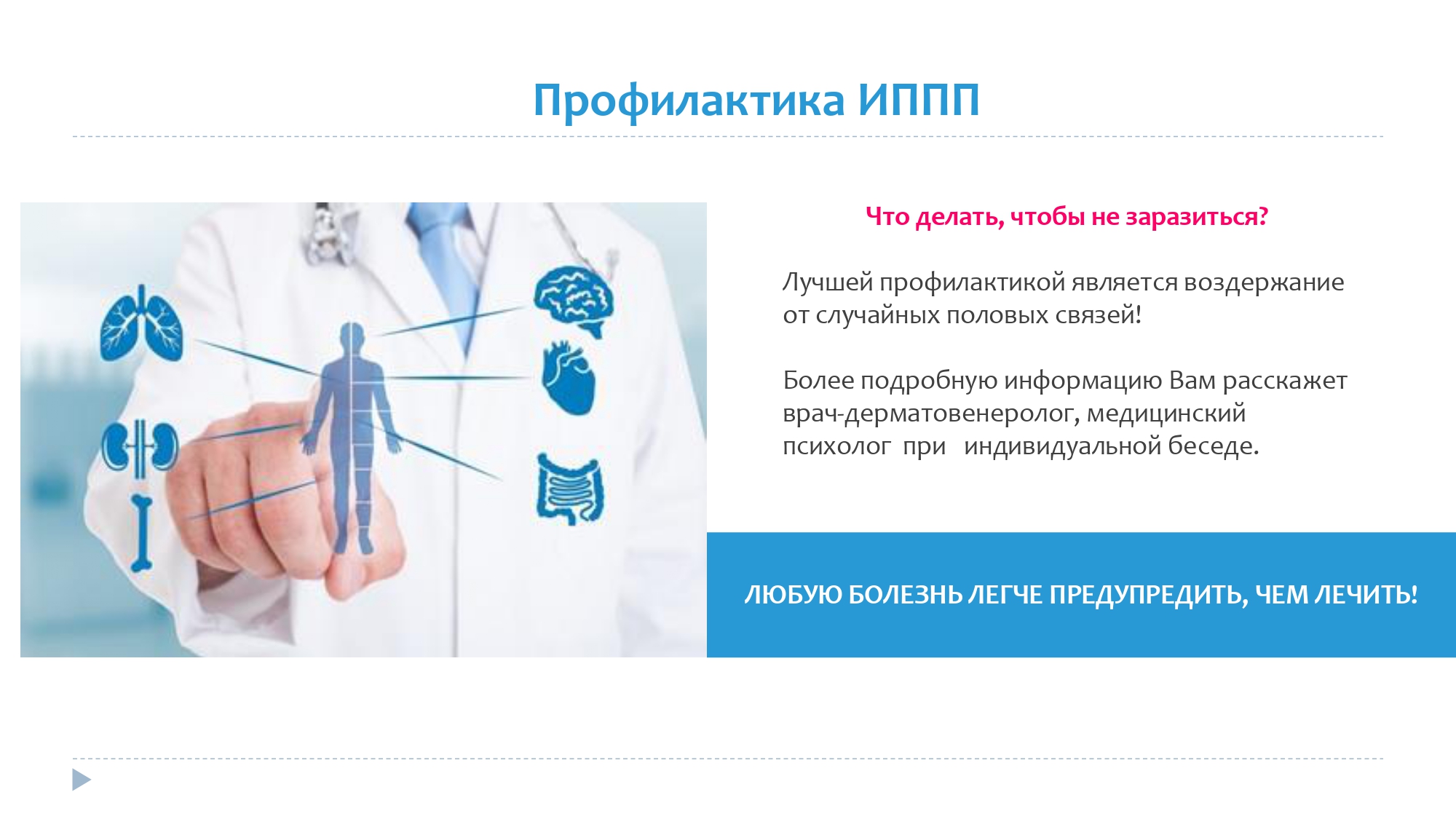 Профилактика ИППП

Что делать, чтобы не заразиться?

Лучшей профилактикой является воздержание от случайных половых связей!

Более подробную информацию Вам расскажет врач-дерматовенеролог, медицинский психолог при индивидуальной беседе.

ЛЮБУЮ БОЛЕЗНЬ ЛЕГЧЕ ПРЕДУПРЕДИТЬ, ЧЕМ ЛЕЧИТЬ!